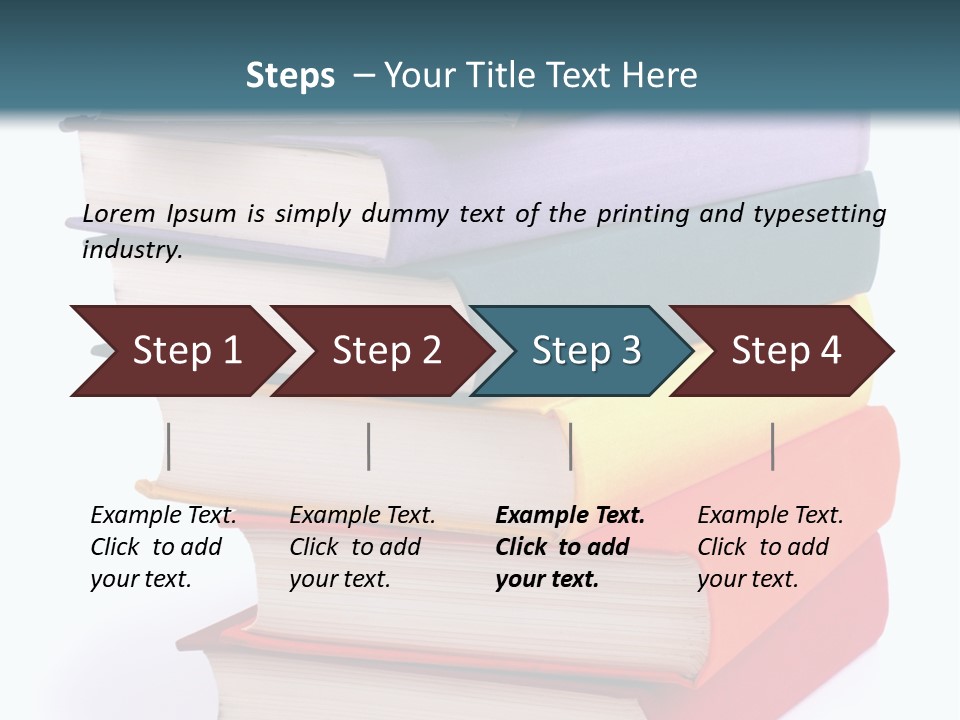 Steps – Your Title Text Here

Lorem Ipsum is simply dummy text of the printing and typesetting industry.

Step 1

Step 2

Step 3

Step 4

Example Text. Click to add your text.

Example Text. Click to add your text.

Example Text. Click to add your text.

Example Text. Click to add your text.